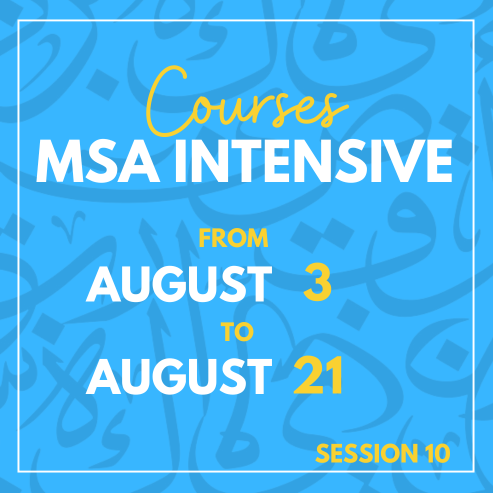 Courses
MSA INTENSIVE

FROM
AUGUST 3
TO
AUGUST 21

SESSION 10